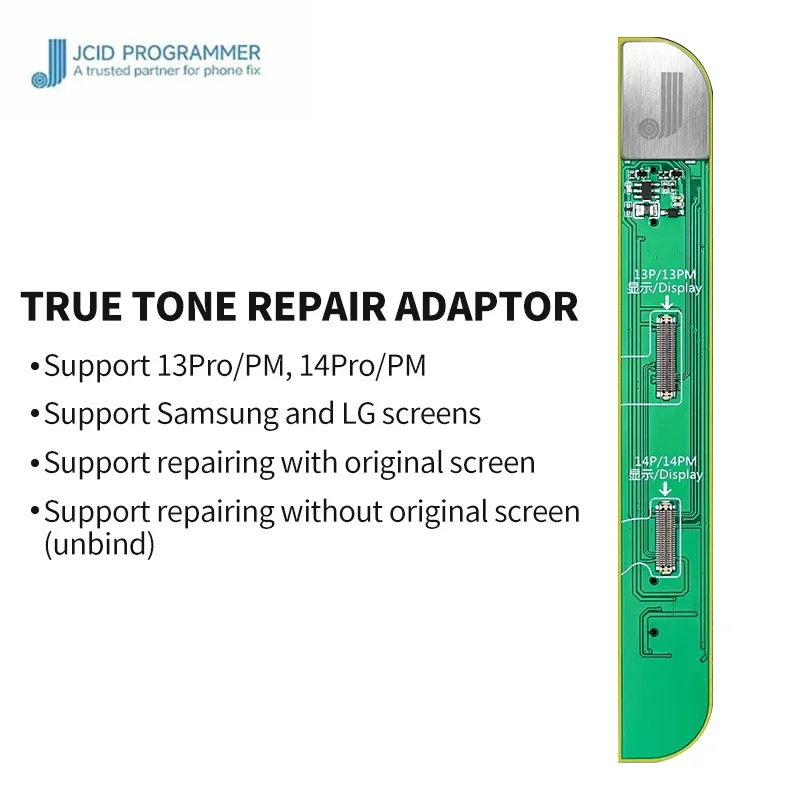 JCID PROGRAMMER
A trusted partner for phone fix

TRUE TONE REPAIR ADAPTOR

•Support 13Pro/PM, 14Pro/PM

•Support Samsung and LG screens

•Support repairing with original screen

•Support repairing without original screen (unbind)

13P/13PM
显示/Display

14P/14PM
显示/Display